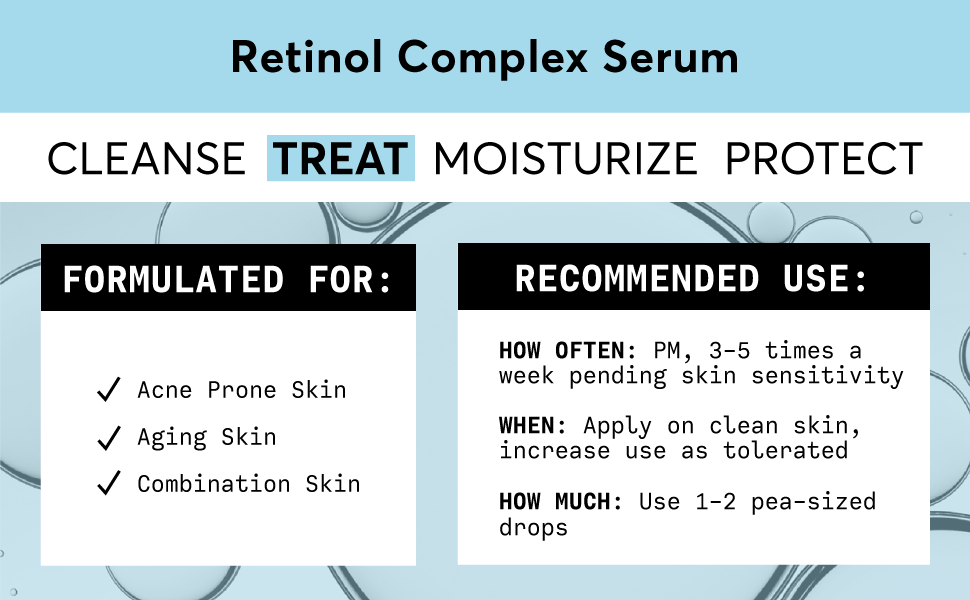 Retinol Complex Serum

CLEANSE TREAT MOISTURIZE PROTECT

FORMULATED FOR:

✓ Acne Prone Skin
✓ Aging Skin
✓ Combination Skin

RECOMMENDED USE:

HOW OFTEN: PM, 3-5 times a week pending skin sensitivity

WHEN: Apply on clean skin, increase use as tolerated

HOW MUCH: Use 1-2 pea-sized drops